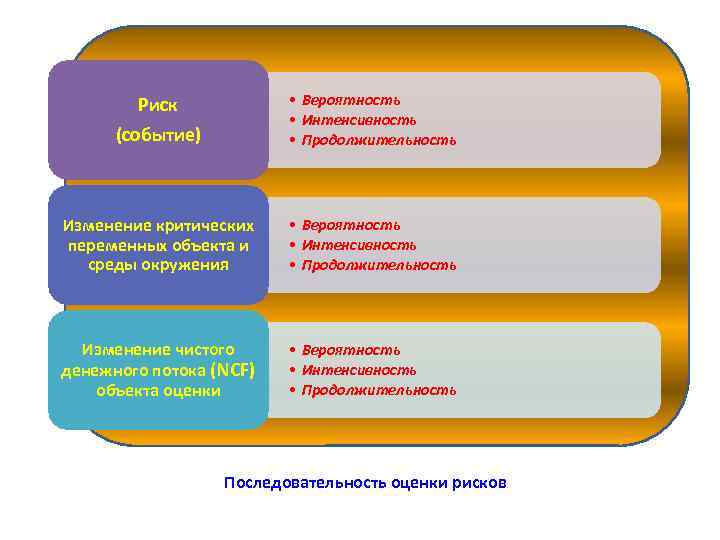 Риск
(событие)

• Вероятность
• Интенсивность
• Продолжительность

Изменение критических переменных объекта и среды окружения

• Вероятность
• Интенсивность
• Продолжительность

Изменение чистого денежного потока (NCF) объекта оценки

• Вероятность
• Интенсивность
• Продолжительность

Последовательность оценки рисков